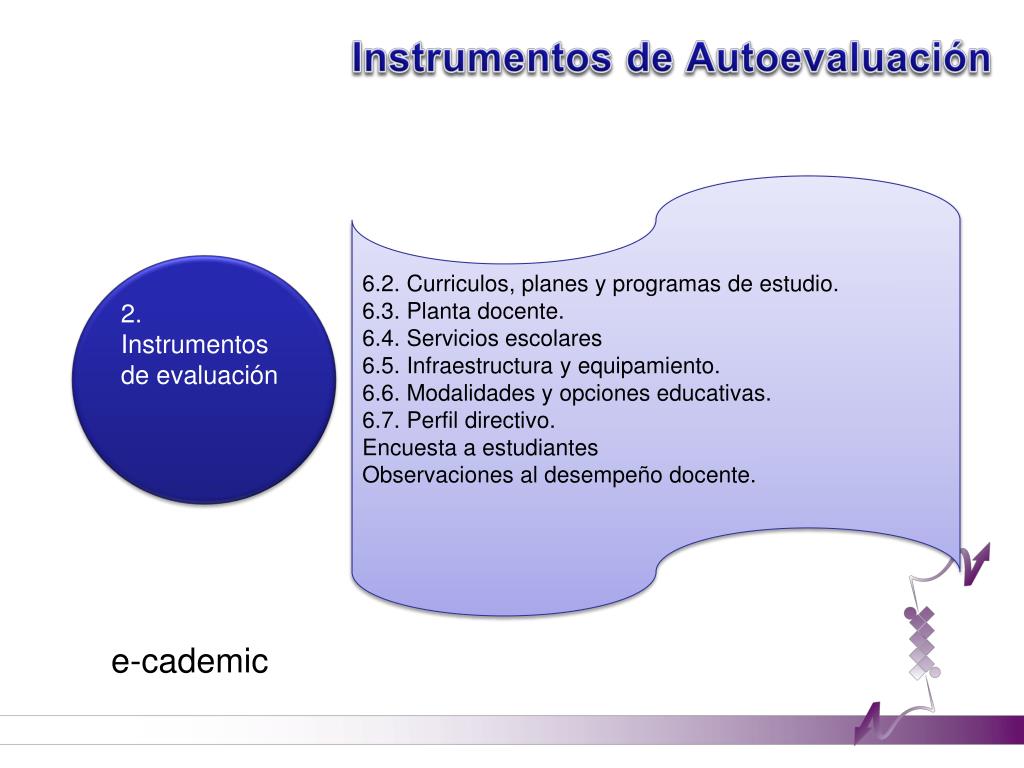 Instrumentos de Autoevaluación

2. Instrumentos de evaluación

6.2. Curriculos, planes y programas de estudio.
6.3. Planta docente.
6.4. Servicios escolares
6.5. Infraestructura y equipamiento.
6.6. Modalidades y opciones educativas.
6.7. Perfil directivo.
Encuesta a estudiantes
Observaciones al desempeño docente.

e-cademic